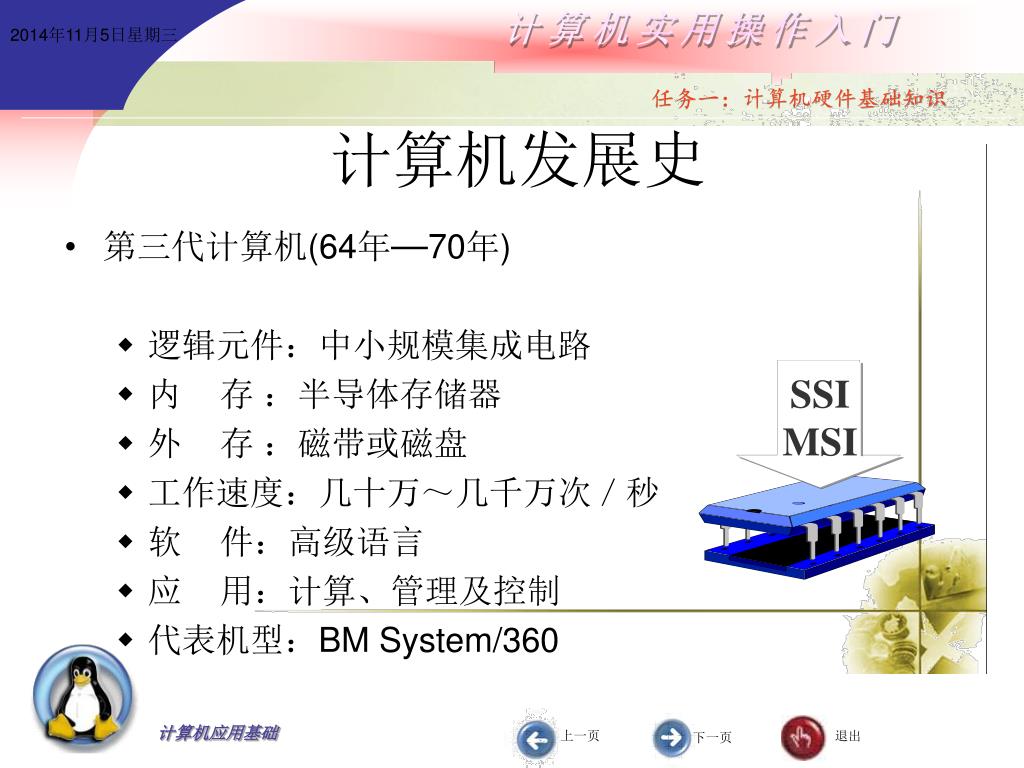 2014年11月5日星期三

计算机实用操作入门

任务一：计算机硬件基础知识

计算机发展史

• 第三代计算机(64年—70年)

◆ 逻辑元件：中小规模集成电路
◆ 内 存 ：半导体存储器
◆ 外 存 ：磁带或磁盘
◆ 工作速度：几十万～几千万次 / 秒
◆ 软 件：高级语言
◆ 应 用：计算、管理及控制
◆ 代表机型：BM System/360

SSI
MSI

计算机应用基础

上一页

下一页

退出